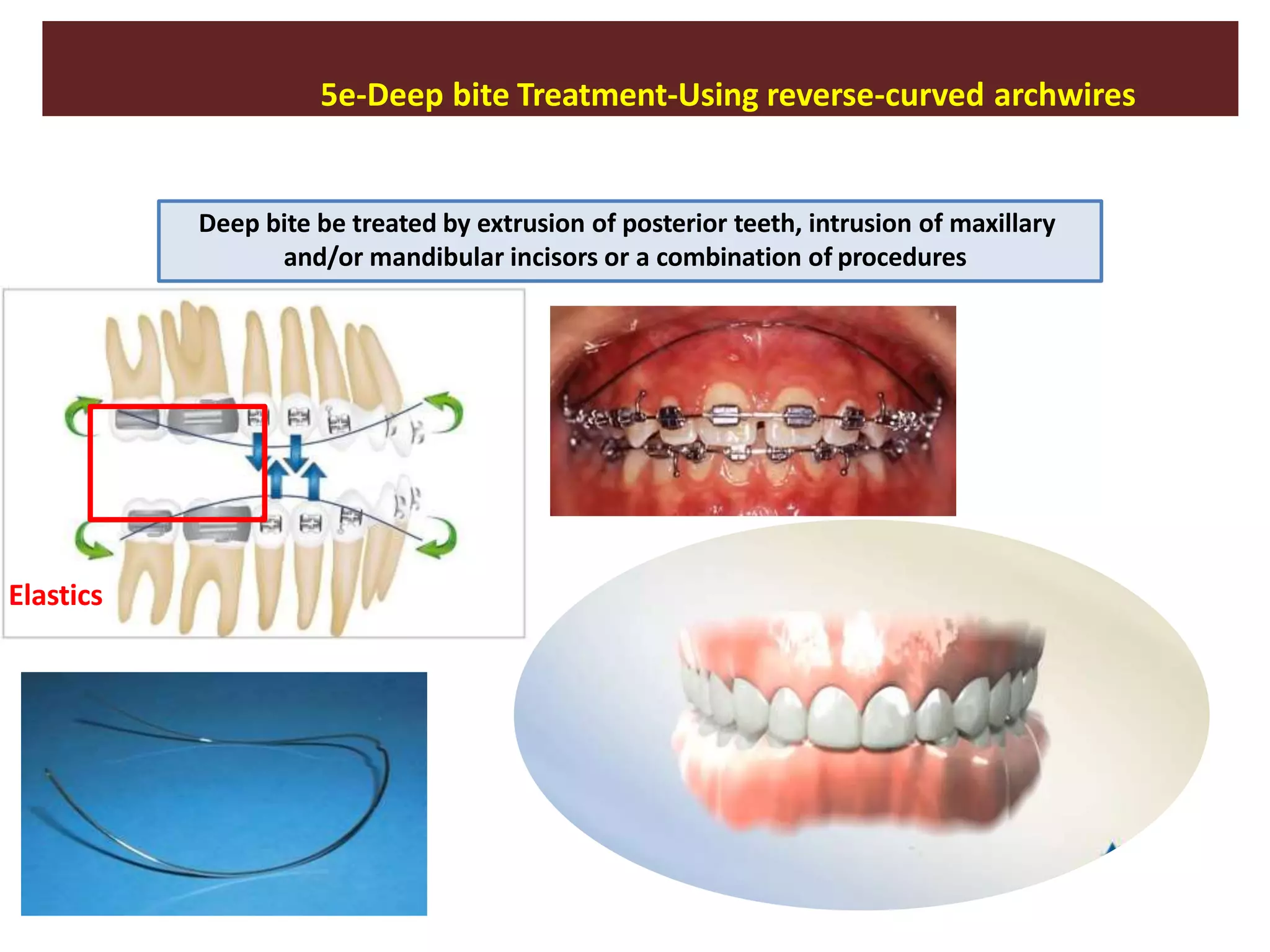 5e-Deep bite Treatment-Using reverse-curved archwires

Deep bite be treated by extrusion of posterior teeth, intrusion of maxillary and/or mandibular incisors or a combination of procedures

Elastics